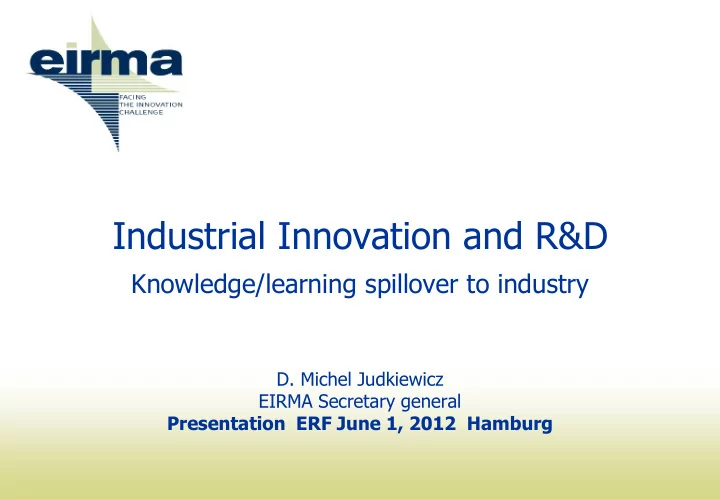 eirma
FACING
THE INNOVATION
CHALLENGE

Industrial Innovation and R&D

Knowledge/learning spillover to industry

D. Michel Judkiewicz
EIRMA Secretary general
Presentation ERF June 1, 2012 Hamburg